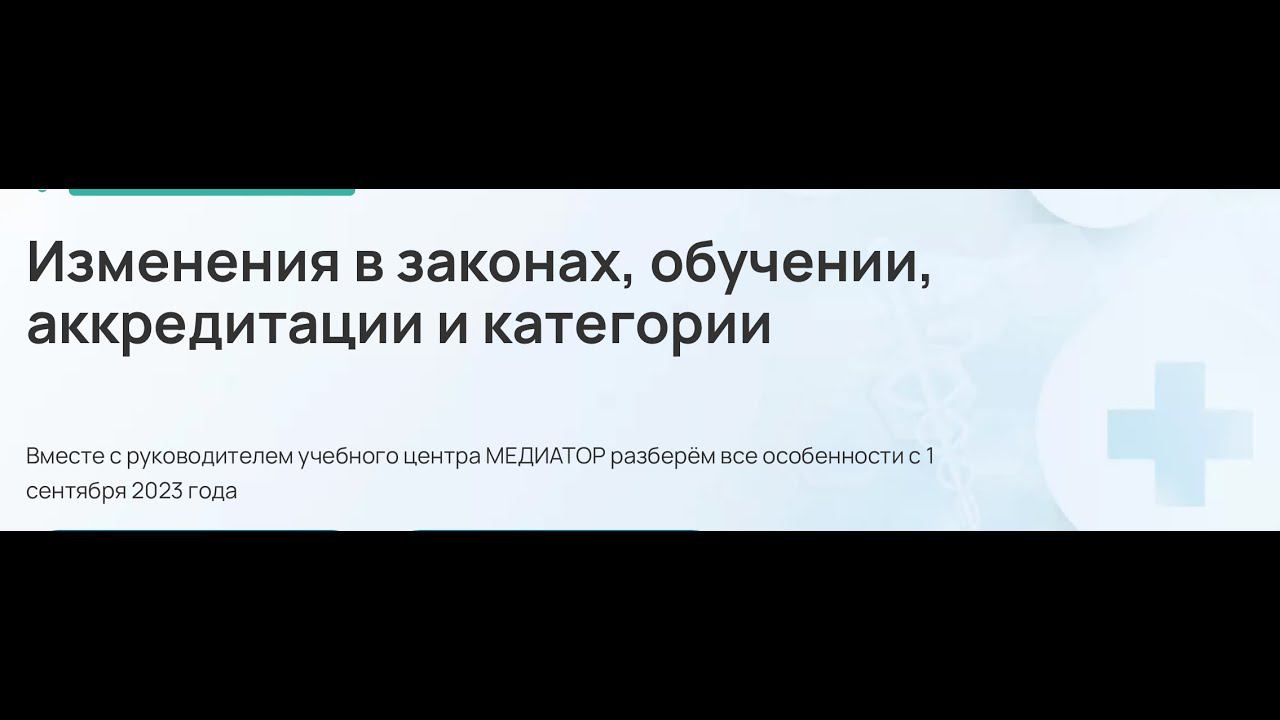 Изменения в законах, обучении, аккредитации и категории

Вместе с руководителем учебного центра МЕДИАТОР разберём все особенности с 1 сентября 2023 года